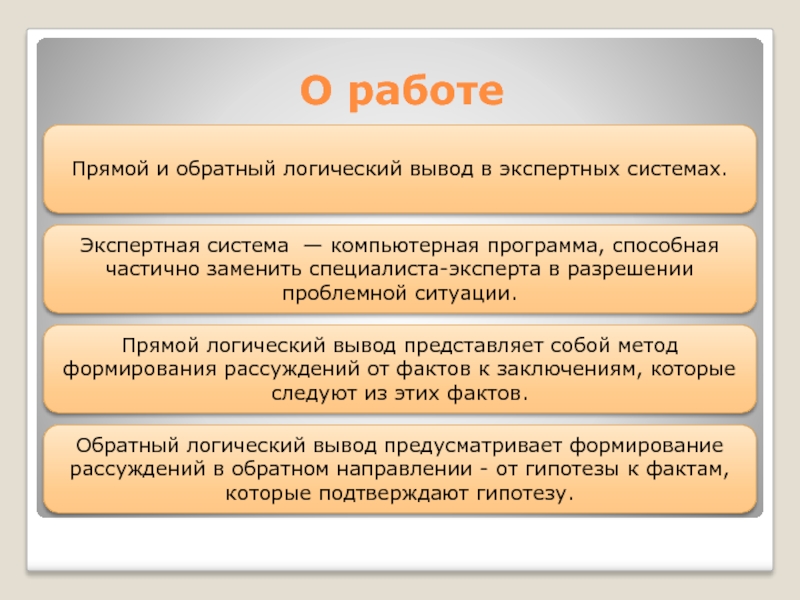 О работе

Прямой и обратный логический вывод в экспертных системах.

Экспертная система — компьютерная программа, способная частично заменить специалиста-эксперта в разрешении проблемной ситуации.

Прямой логический вывод представляет собой метод формирования рассуждений от фактов к заключениям, которые следуют из этих фактов.

Обратный логический вывод предусматривает формирование рассуждений в обратном направлении - от гипотезы к фактам, которые подтверждают гипотезу.